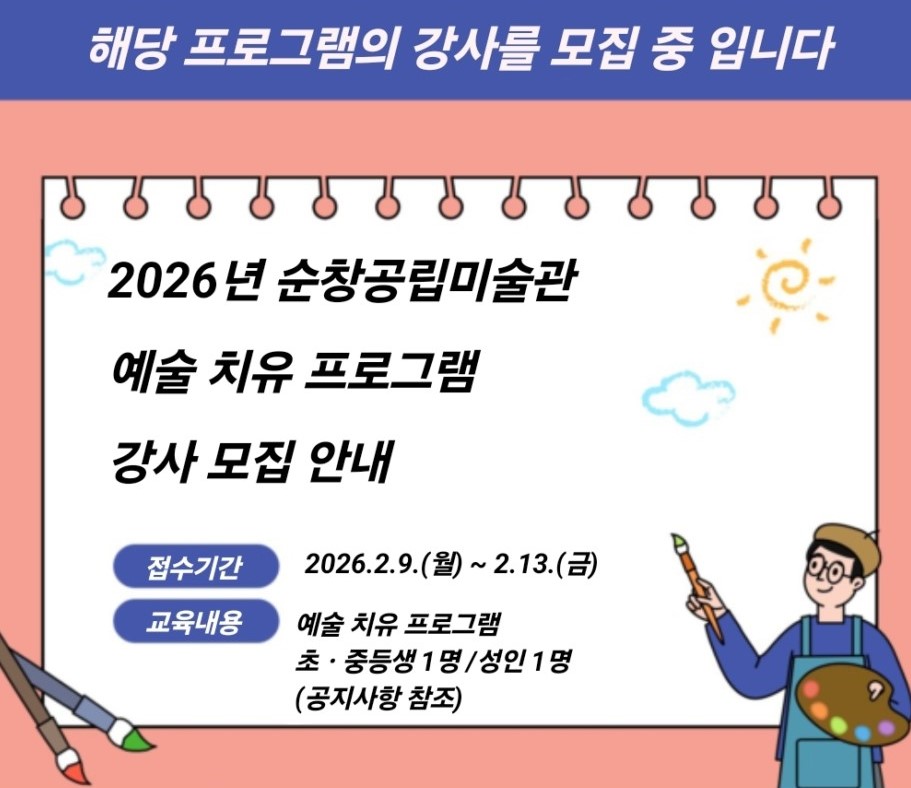 해당 프로그램의 강사를 모집 중 입니다

2026년 순창공립미술관
예술 치유 프로그램
강사 모집 안내

접수기간 2026.2.9.(월) ~ 2.13.(금)

교육내용 예술 치유 프로그램
초 · 중등생 1명 / 성인 1명
(공지사항 참조)